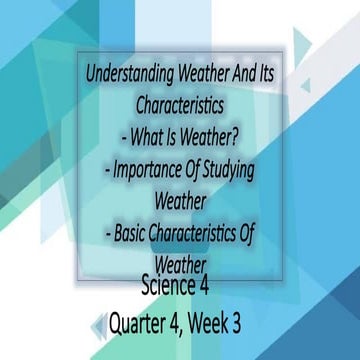 Understanding Weather And Its Characteristics
- What Is Weather?
- Importance Of Studying Weather
- Basic Characteristics Of Weather

Science 4
Quarter 4, Week 3